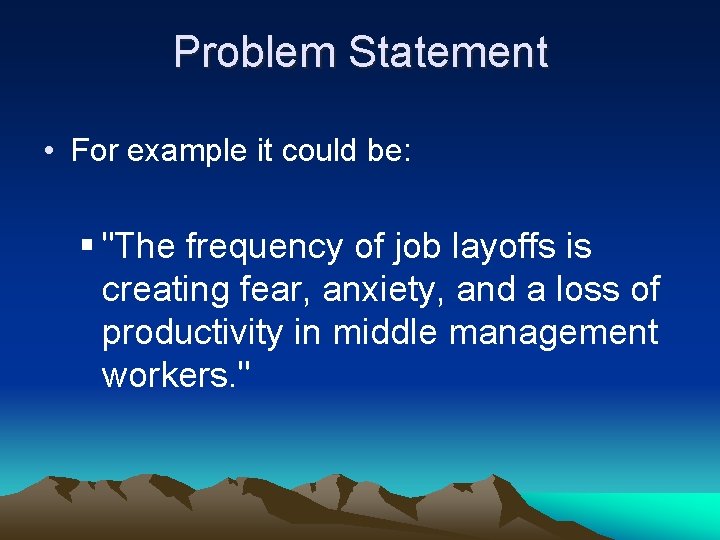 Problem Statement

• For example it could be:

▪ "The frequency of job layoffs is creating fear, anxiety, and a loss of productivity in middle management workers."